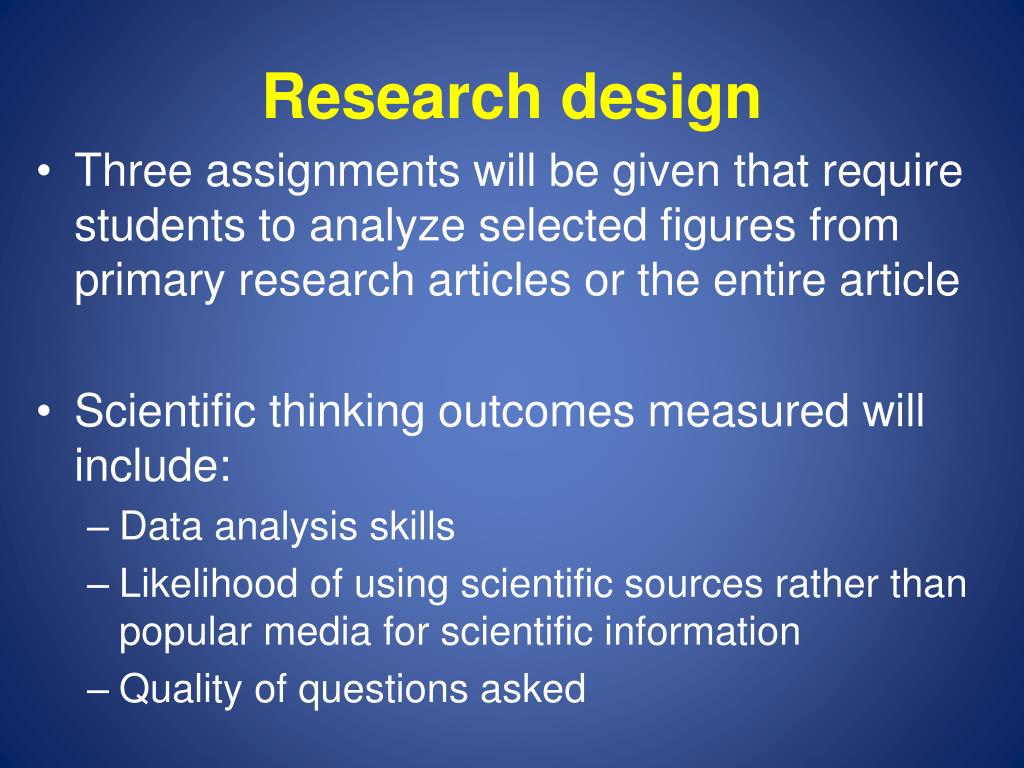 Research design

• Three assignments will be given that require students to analyze selected figures from primary research articles or the entire article

• Scientific thinking outcomes measured will include:
– Data analysis skills
– Likelihood of using scientific sources rather than popular media for scientific information
– Quality of questions asked